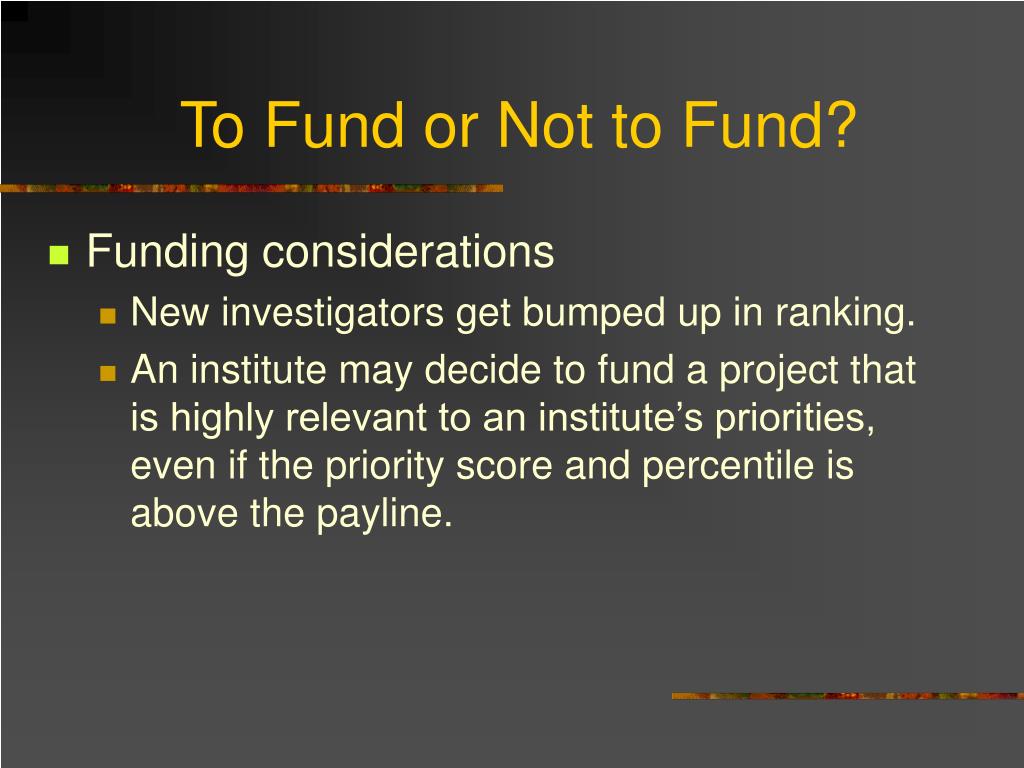 To Fund or Not to Fund?

Funding considerations

New investigators get bumped up in ranking.

An institute may decide to fund a project that is highly relevant to an institute’s priorities, even if the priority score and percentile is above the payline.